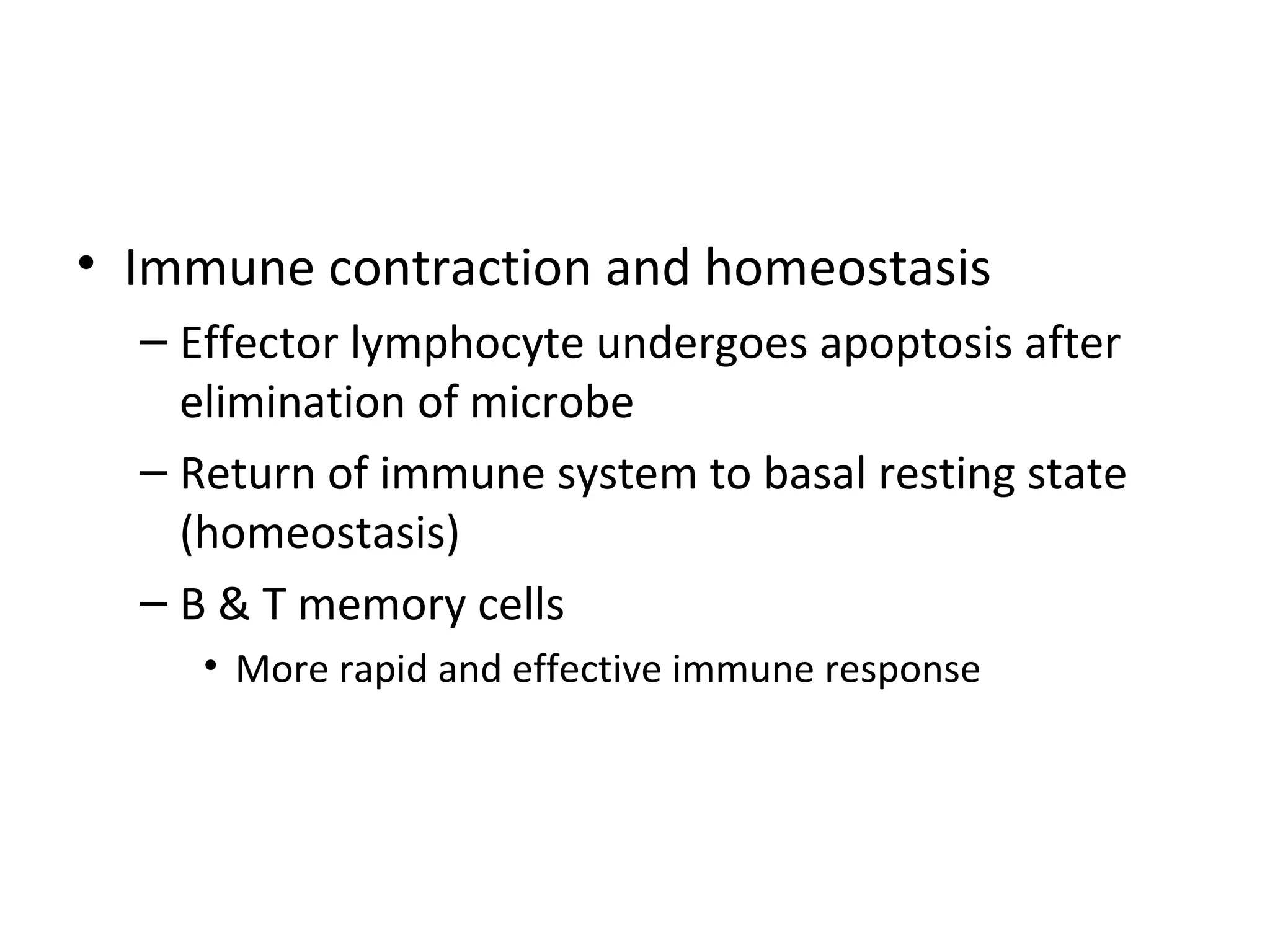 • Immune contraction and homeostasis

– Effector lymphocyte undergoes apoptosis after elimination of microbe

– Return of immune system to basal resting state (homeostasis)

– B & T memory cells

• More rapid and effective immune response